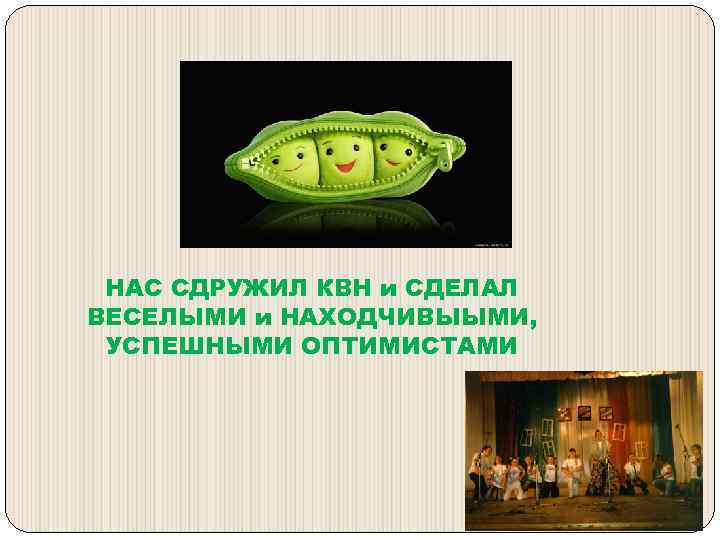 НАС СДРУЖИЛ КВН и СДЕЛАЛ ВЕСЕЛЫМИ и НАХОДЧИВЫЫМИ, УСПЕШНЫМИ ОПТИМИСТАМИ